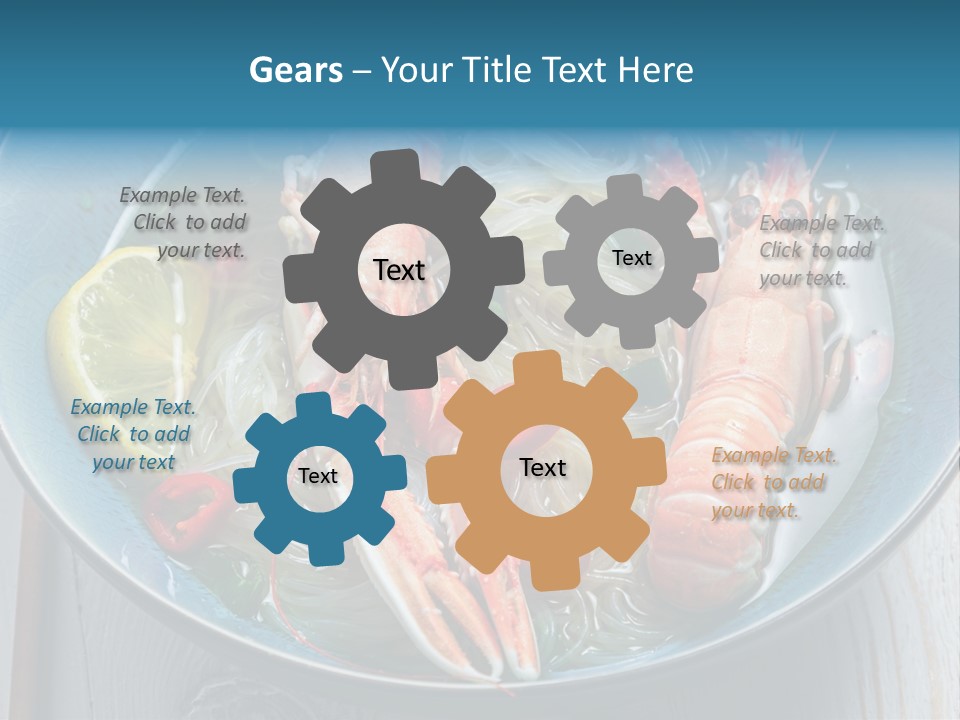 Gears – Your Title Text Here

Example Text. Click to add your text.

Text

Text

Example Text. Click to add your text.

Example Text. Click to add your text

Text

Text

Example Text. Click to add your text.